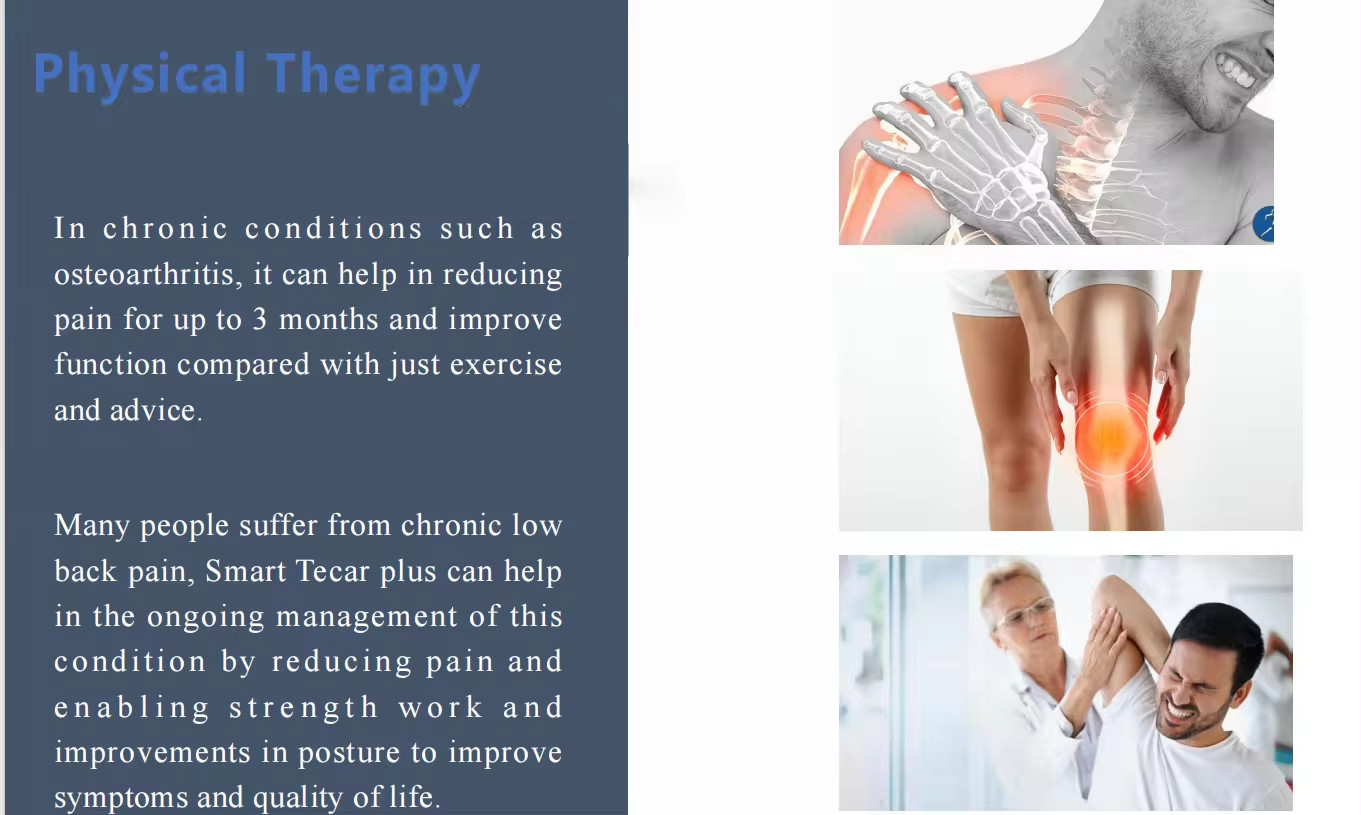 Physical Therapy

In chronic conditions such as osteoarthritis, it can help in reducing pain for up to 3 months and improve function compared with just exercise and advice.

Many people suffer from chronic low back pain, Smart Tecar plus can help in the ongoing management of this condition by reducing pain and enabling strength work and improvements in posture to improve symptoms and quality of life.